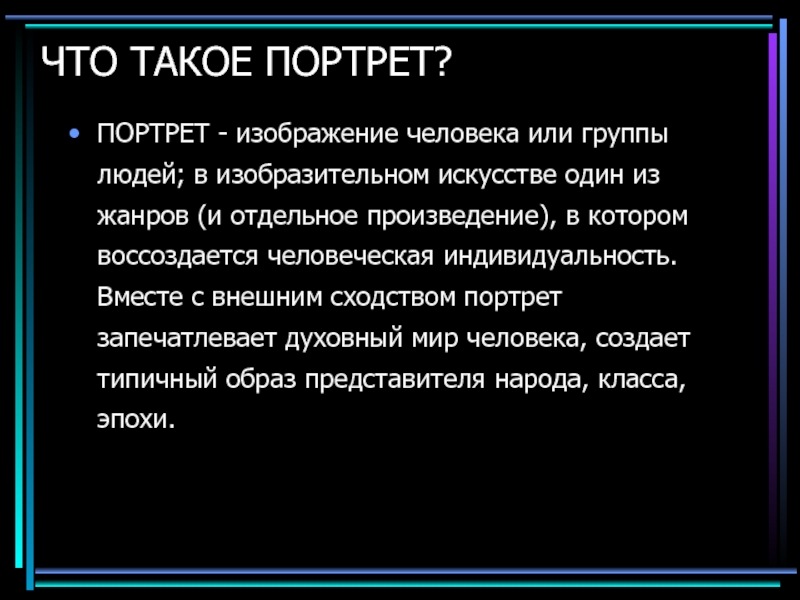 ЧТО ТАКОЕ ПОРТРЕТ?

• ПОРТРЕТ - изображение человека или группы людей; в изобразительном искусстве один из жанров (и отдельное произведение), в котором воссоздается человеческая индивидуальность. Вместе с внешним сходством портрет запечатлевает духовный мир человека, создает типичный образ представителя народа, класса, эпохи.